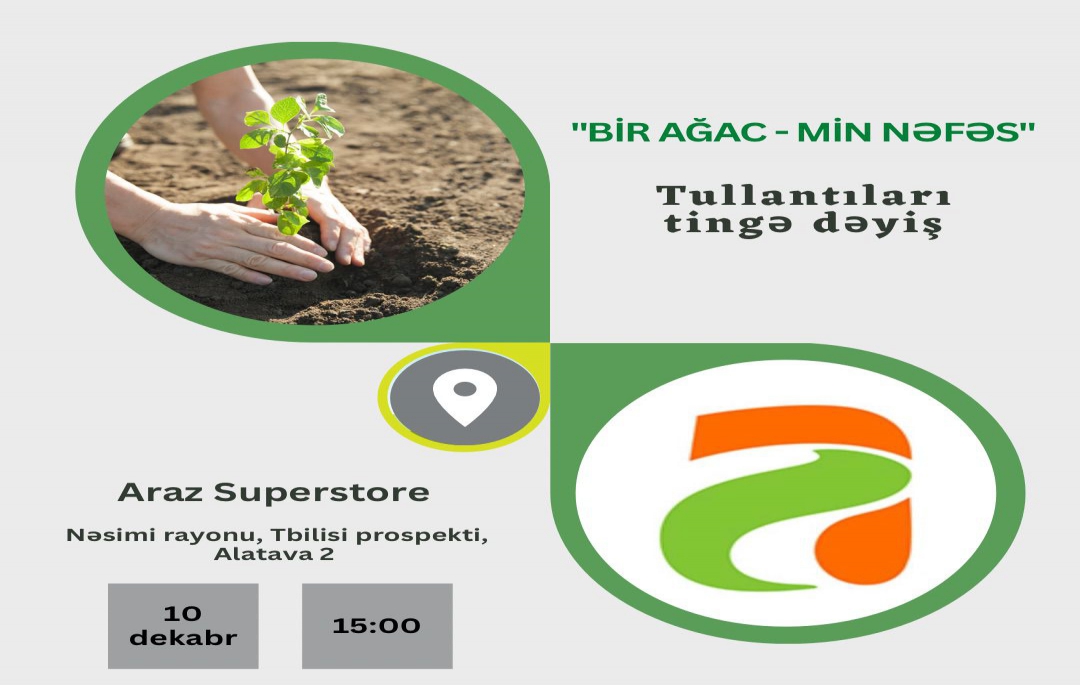 "BİR AĞAC - MİN NƏFƏS"

Tullantıları tingə dəyiş

Araz Superstore

Nəsimi rayonu, Tbilisi prospekti, Alatava 2

10 dekabr

15:00